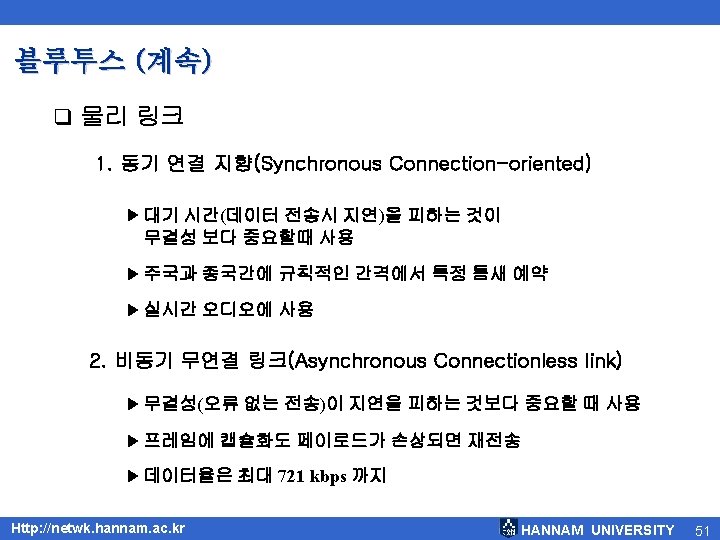 블루투스 (계속)

❑ 물리 링크

1. 동기 연결 지향(Synchronous Connection-oriented)

▶ 대기 시간(데이터 전송시 지연)을 피하는 것이 무결성 보다 중요할때 사용

▶ 주국과 종국간에 규칙적인 간격에서 특정 틈새 예약

▶ 실시간 오디오에 사용

2. 비동기 무연결 링크(Asynchronous Connectionless link)

▶ 무결성(오류 없는 전송)이 지연을 피하는 것보다 중요할 때 사용

▶ 프레임에 캡슐화도 페이로드가 손상되면 재전송

▶ 데이터율은 최대 721 kbps 까지

Http://netwk.hannam.ac.kr

HANNAM UNIVERSITY

51